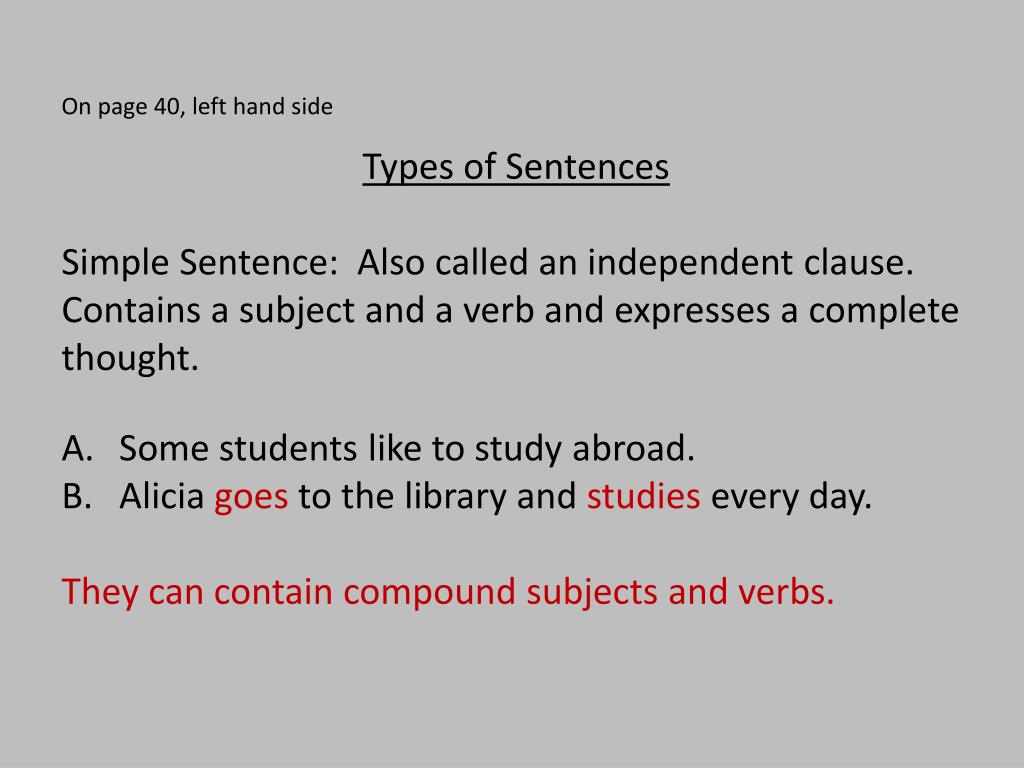 On page 40, left hand side

Types of Sentences

Simple Sentence: Also called an independent clause. Contains a subject and a verb and expresses a complete thought.

A. Some students like to study abroad.
B. Alicia goes to the library and studies every day.

They can contain compound subjects and verbs.